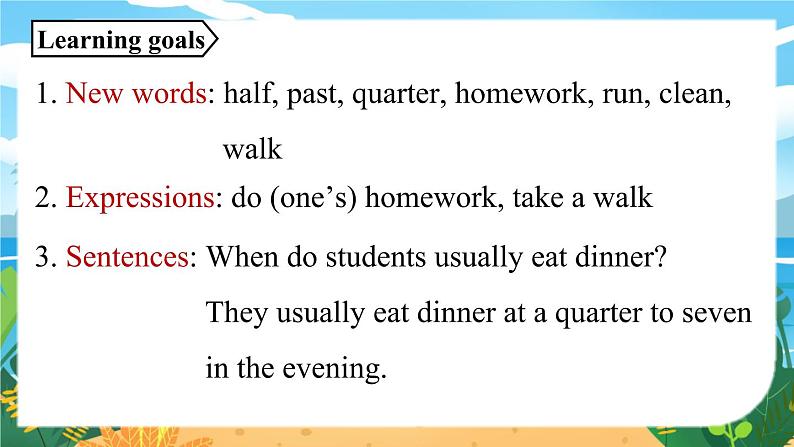 Learning goals

1. New words: half, past, quarter, homework, run, clean, walk

2. Expressions: do (one’s) homework, take a walk

3. Sentences: When do students usually eat dinner?
They usually eat dinner at a quarter to seven in the evening.